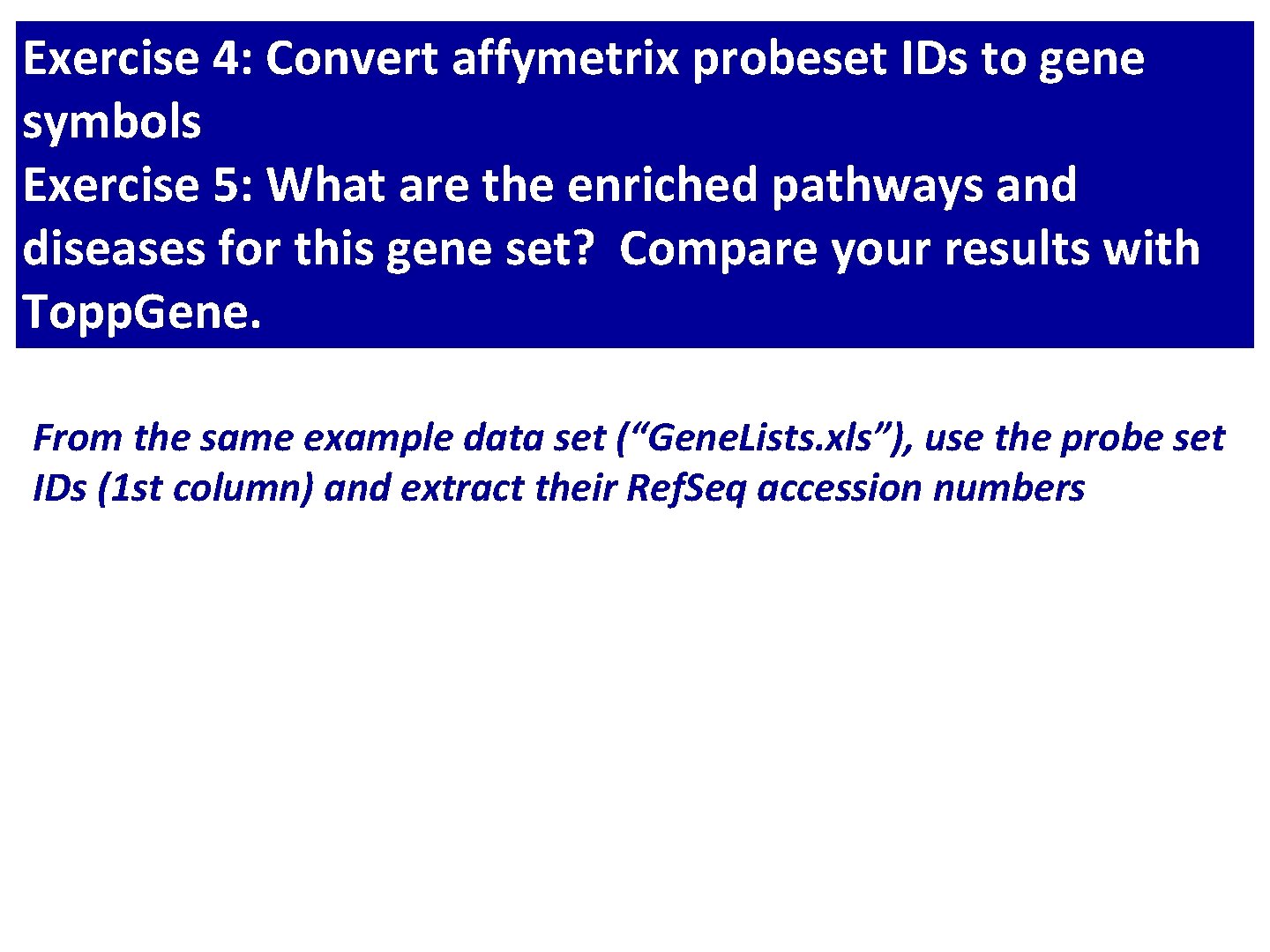 Exercise 4: Convert affymetrix probeset IDs to gene symbols
Exercise 5: What are the enriched pathways and diseases for this gene set?  Compare your results with ToppGene.

From the same example data set (“GeneLists.xls”), use the probe set IDs (1st column) and extract their RefSeq accession numbers